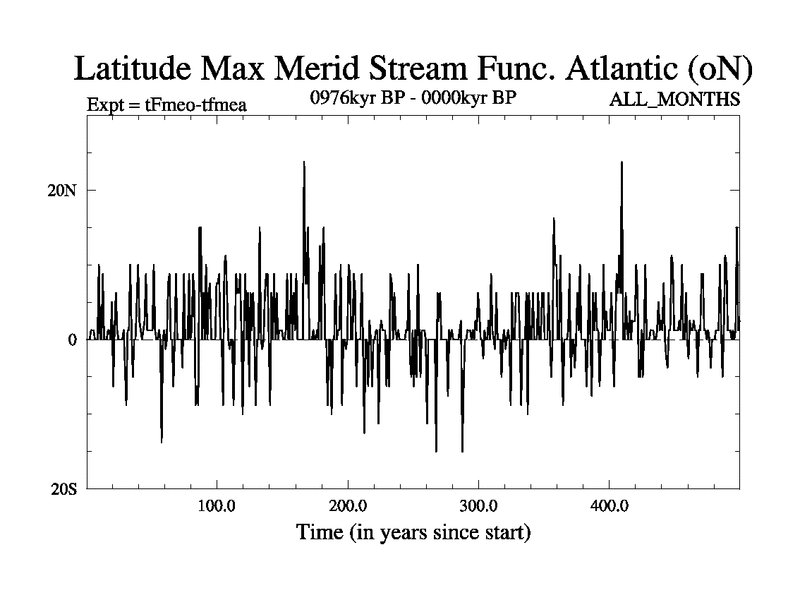 Latitude Max Merid Stream Func. Atlantic (oN)

Expt = tFmeo-tfmea

0976kyr BP - 0000kyr BP

ALL_MONTHS

20N

0

20S

100.0

200.0

300.0

400.0

Time (in years since start)